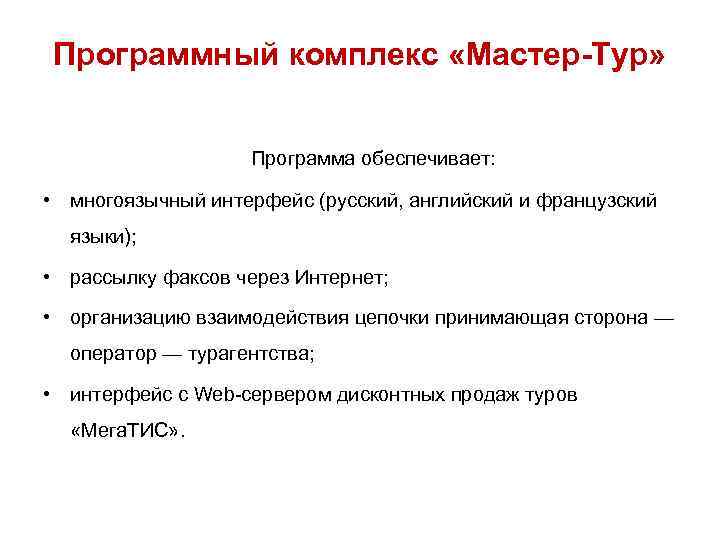 Программный комплекс «Мастер-Тур»

Программа обеспечивает:

• многоязычный интерфейс (русский, английский и французский языки);

• рассылку факсов через Интернет;

• организацию взаимодействия цепочки принимающая сторона — оператор — турагентства;

• интерфейс с Web-сервером дисконтных продаж туров «МегаТИС».